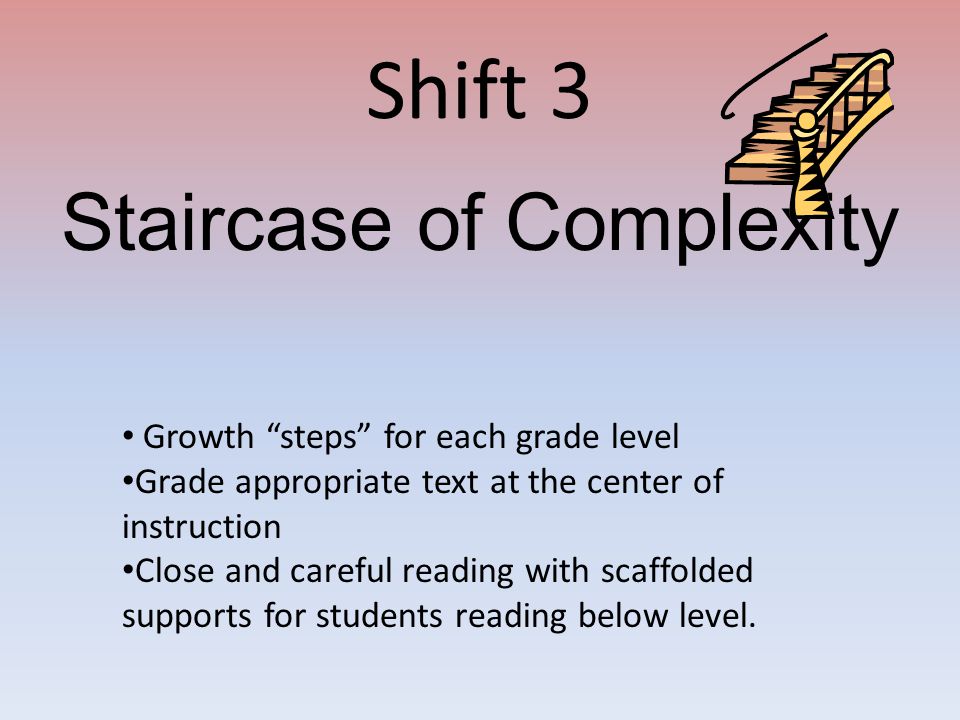 Shift 3

Staircase of Complexity

• Growth “steps” for each grade level
•Grade appropriate text at the center of instruction
•Close and careful reading with scaffolded supports for students reading below level.